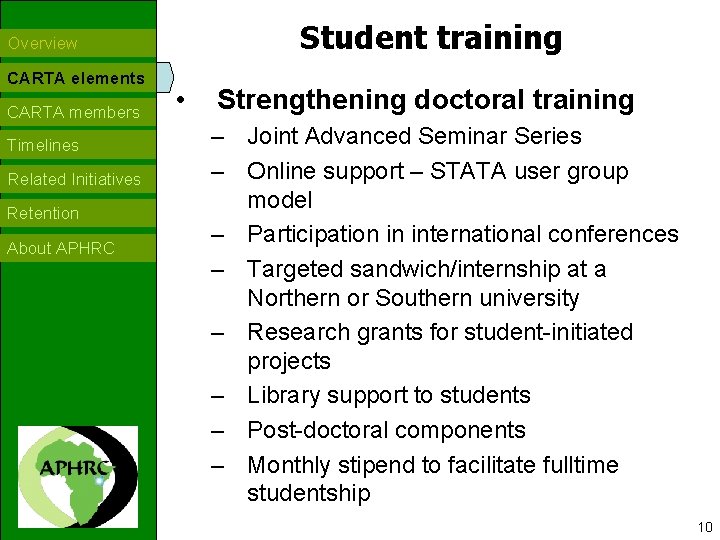 Overview
CARTA elements
CARTA members
Timelines
Related Initiatives
Retention
About APHRC

APHRC

Student training

• Strengthening doctoral training
– Joint Advanced Seminar Series
– Online support – STATA user group model
– Participation in international conferences
– Targeted sandwich/internship at a Northern or Southern university
– Research grants for student-initiated projects
– Library support to students
– Post-doctoral components
– Monthly stipend to facilitate fulltime studentship

10